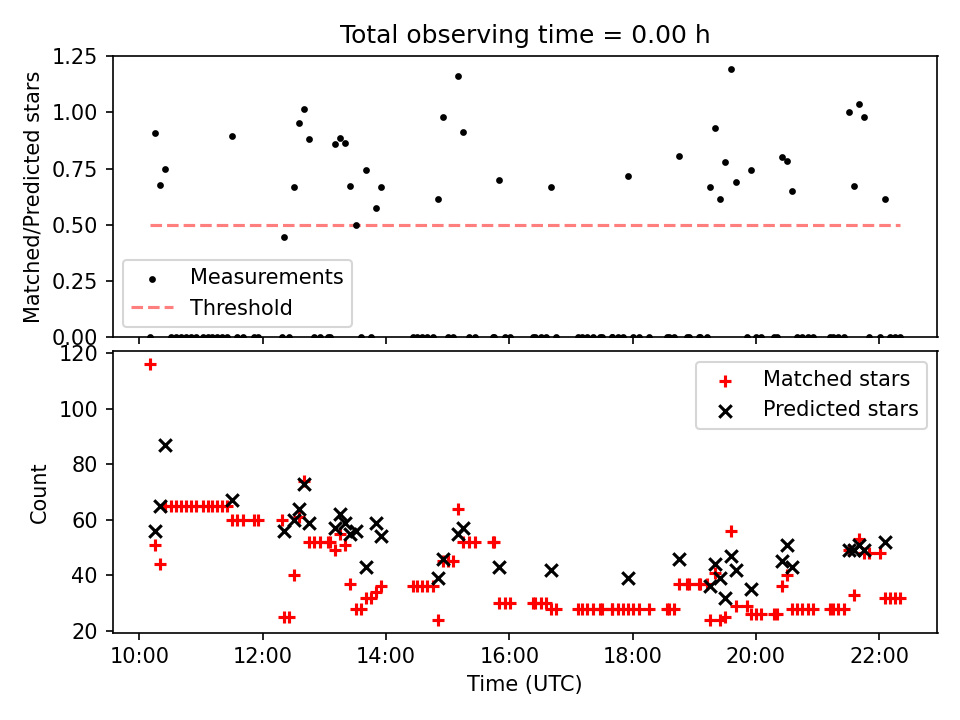 Total observing time = 0.00 h

Matched/Predicted stars

1.25
1.00
0.75
0.50
0.25
0.00

Measurements
Threshold

Count

120
100
80
60
40
20

Matched stars
Predicted stars

10:00
12:00
14:00
16:00
18:00
20:00
22:00

Time (UTC)